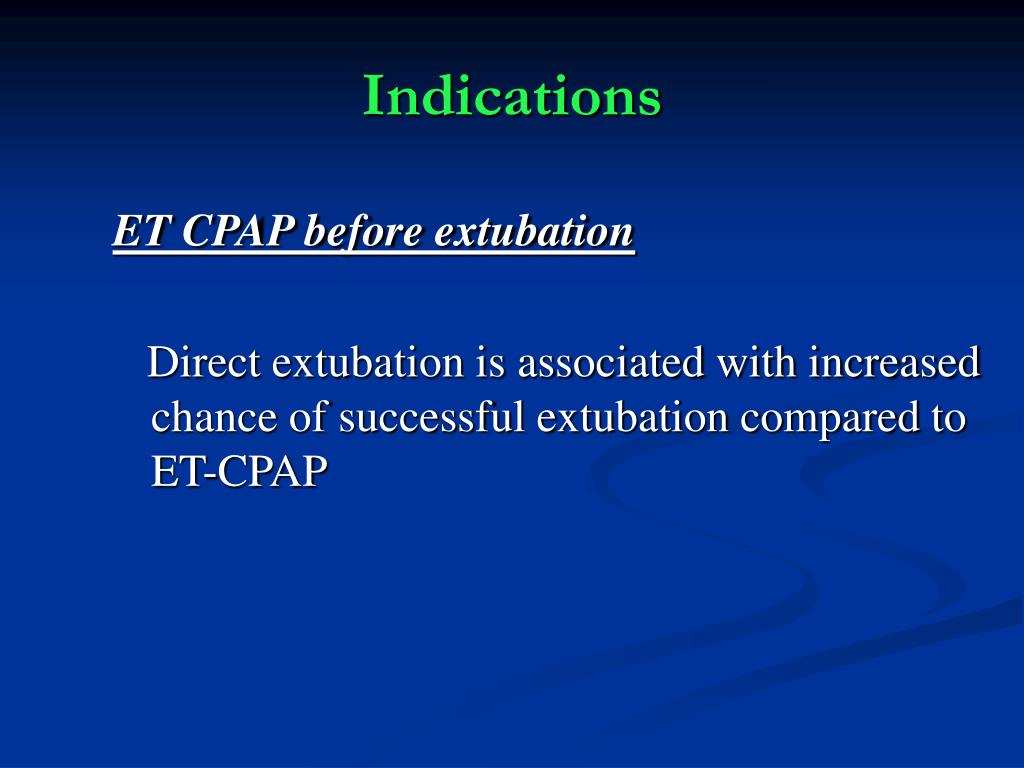 Indications

ET CPAP before extubation

Direct extubation is associated with increased chance of successful extubation compared to ET-CPAP